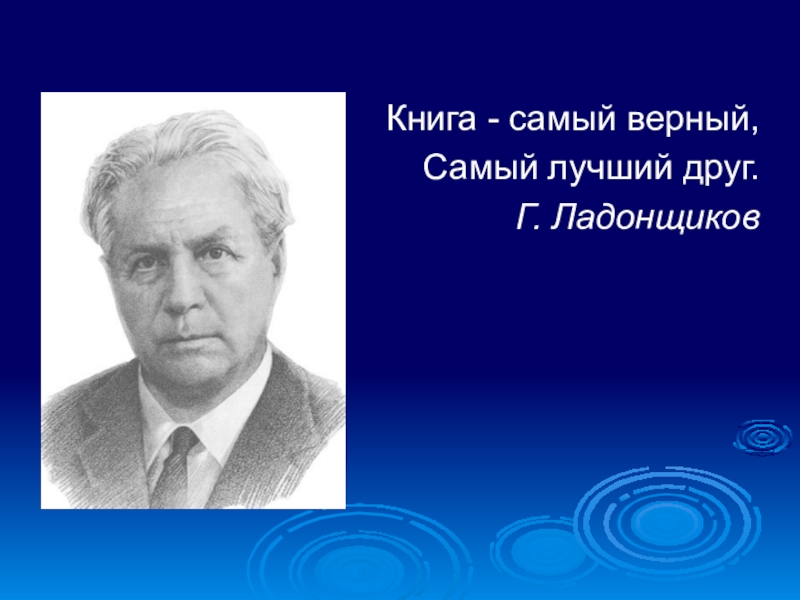 Книга - самый верный,
Самый лучший друг.
Г. Ладонщиков